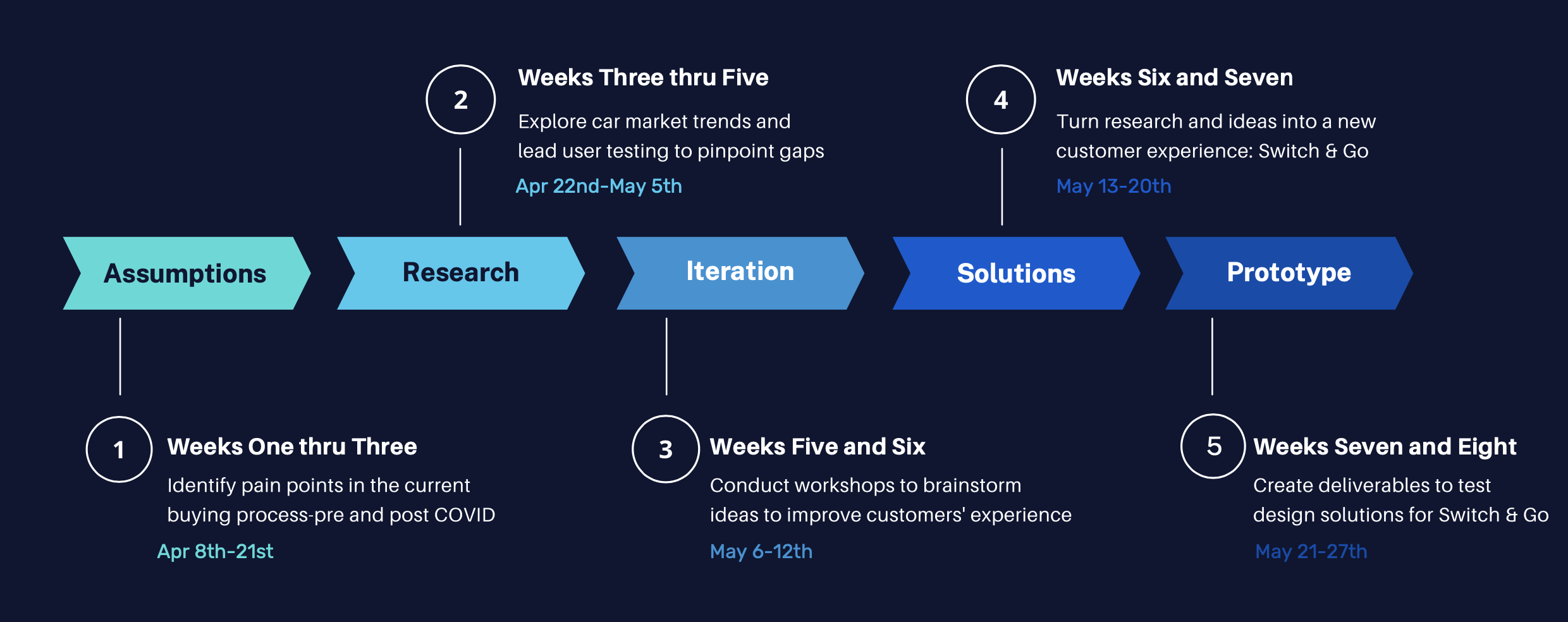 2
Weeks Three thru Five
Explore car market trends and lead user testing to pinpoint gaps
Apr 22nd-May 5th

4
Weeks Six and Seven
Turn research and ideas into a new customer experience: Switch & Go
May 13-20th

Assumptions
Research
Iteration
Solutions
Prototype

1
Weeks One thru Three
Identify pain points in the current buying process-pre and post COVID
Apr 8th-21st

3
Weeks Five and Six
Conduct workshops to brainstorm ideas to improve customers' experience
May 6-12th

5
Weeks Seven and Eight
Create deliverables to test design solutions for Switch & Go
May 21-27th